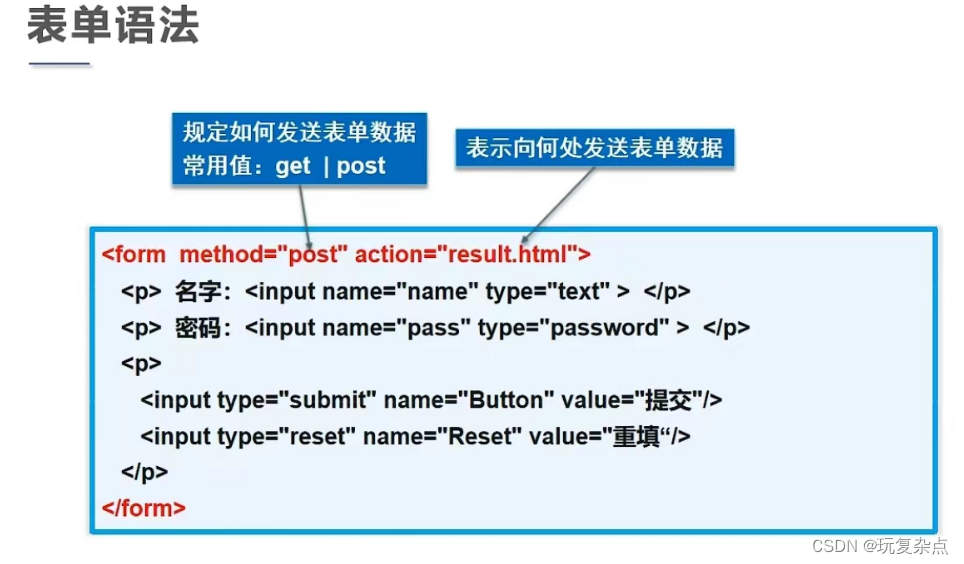 表单语法

规定如何发送表单数据
常用值：get | post

表示向何处发送表单数据

<form method="post" action="result.html">
<p> 名字：<input name="name" type="text" > </p>
<p> 密码：<input name="pass" type="password" > </p>
<p>
<input type="submit" name="Button" value="提交"/>
<input type="reset" name="Reset" value="重填“/>
</p>
</form>

CSDN @玩复杂点